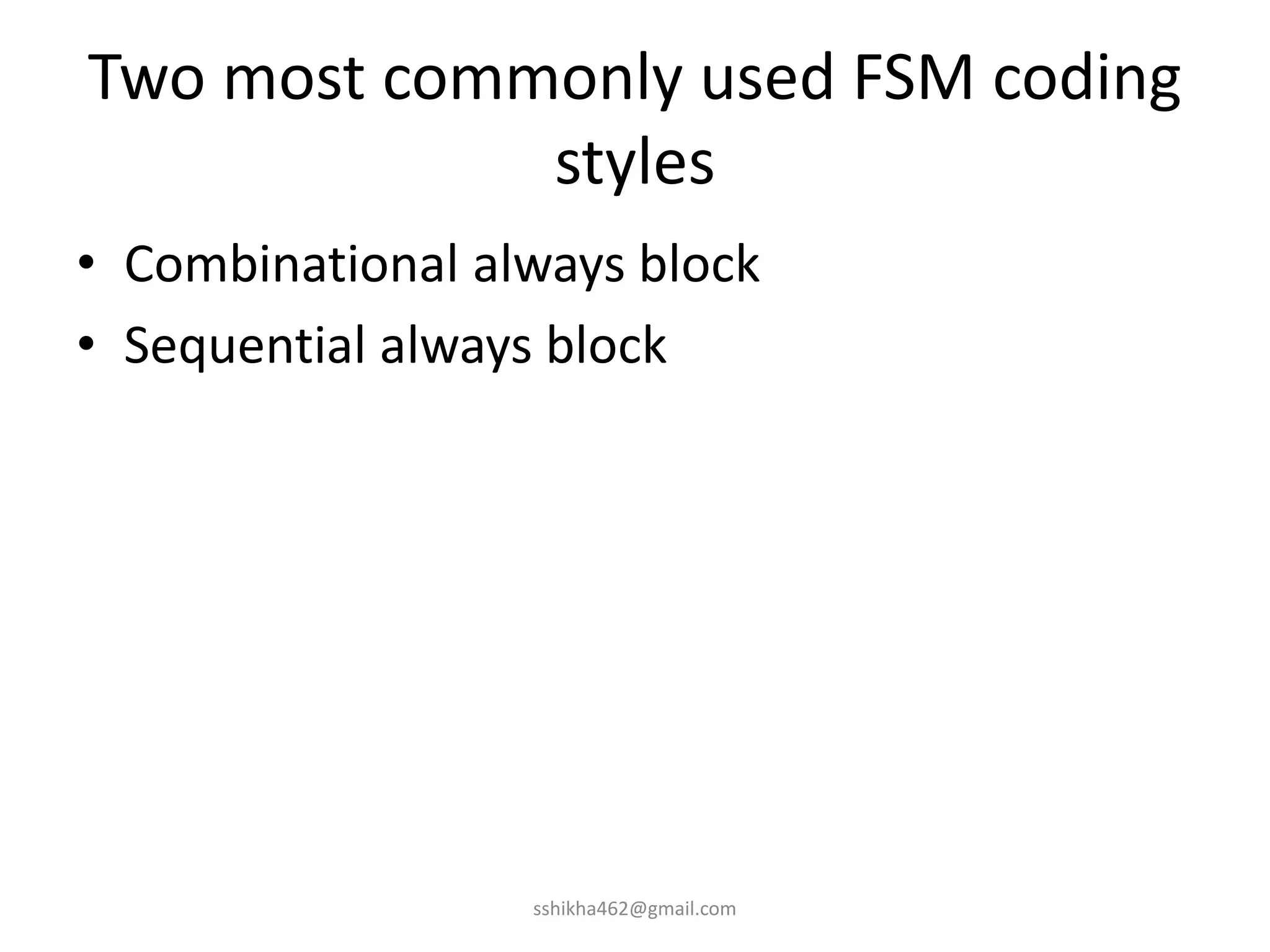 Two most commonly used FSM coding styles

• Combinational always block
• Sequential always block

sshikha462@gmail.com